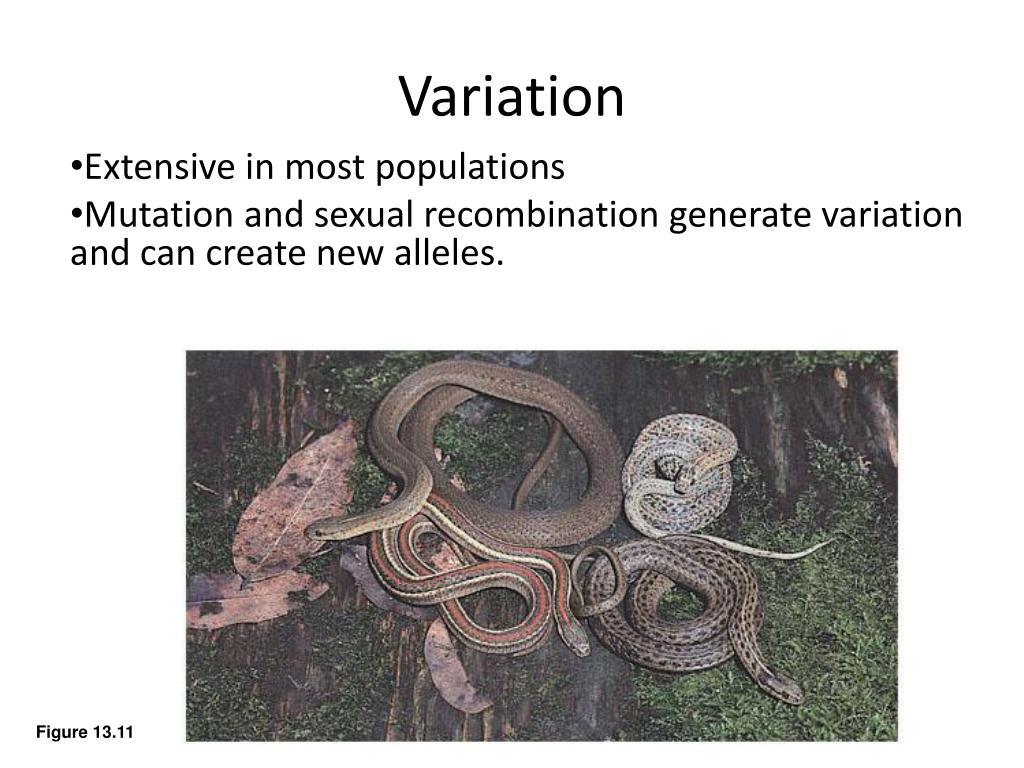 Variation

•Extensive in most populations

•Mutation and sexual recombination generate variation and can create new alleles.

Figure 13.11